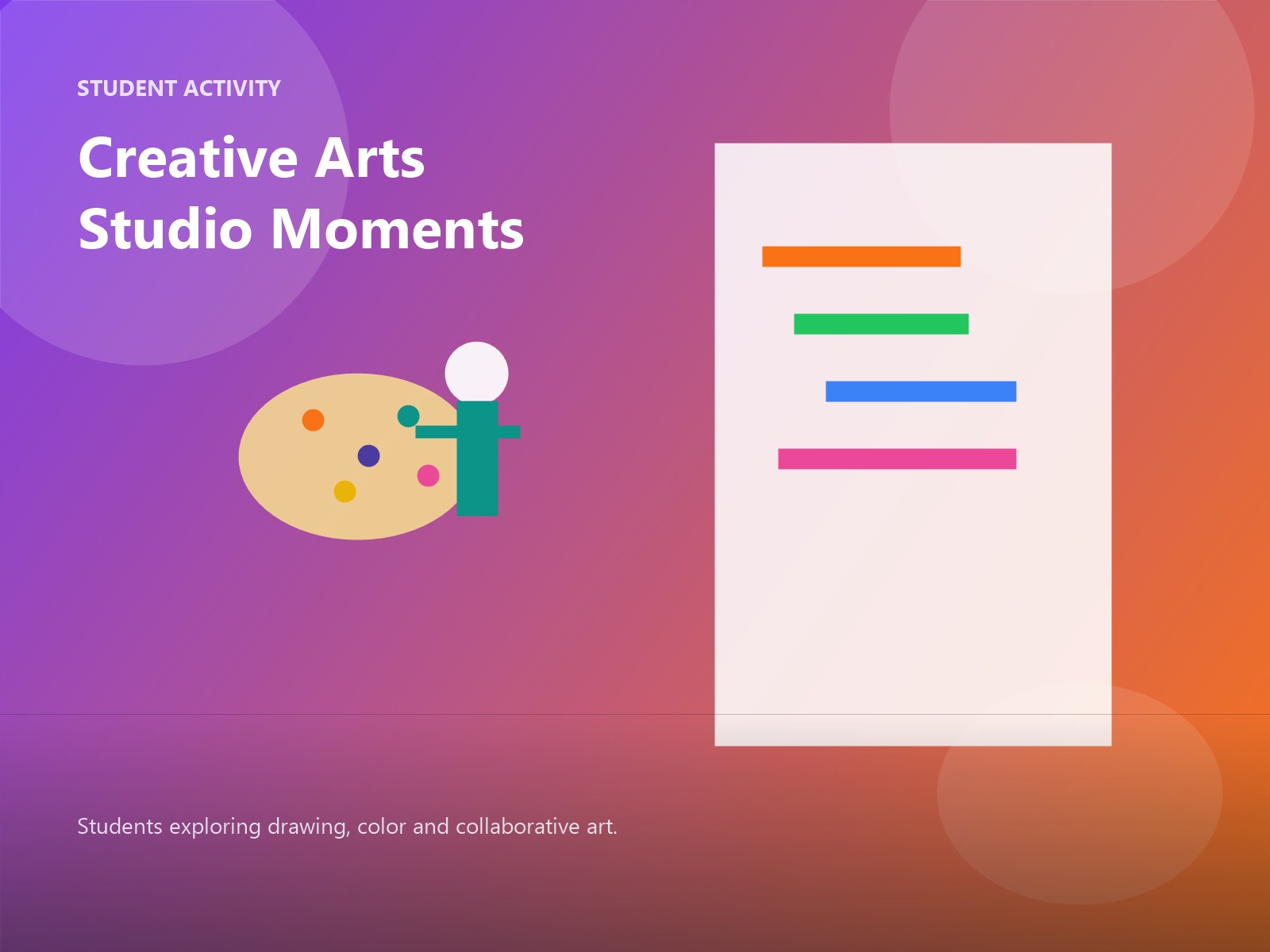 STUDENT ACTIVITY

Creative Arts Studio Moments

Students exploring drawing, color and collaborative art.